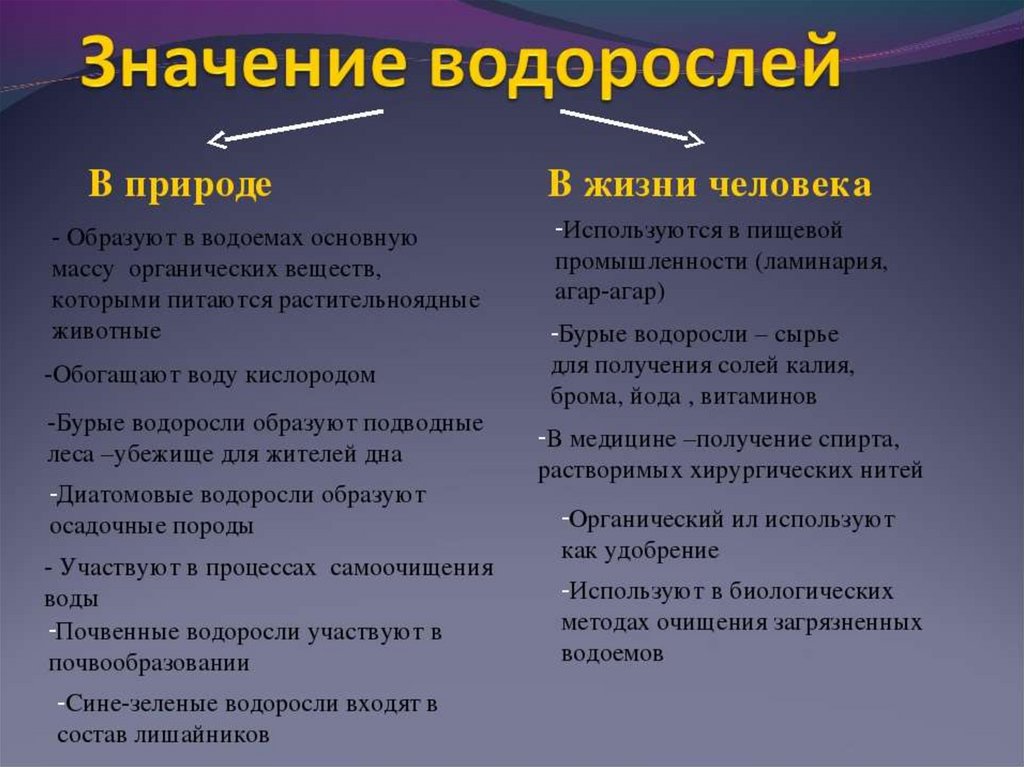 Значение водорослей

В природе

- Образуют в водоемах основную массу органических веществ, которыми питаются растительноядные животные

-Обогащают воду кислородом

-Бурые водоросли образуют подводные леса –убежище для жителей дна

-Диатомовые водоросли образуют осадочные породы

- Участвуют в процессах самоочищения воды

-Почвенные водоросли участвуют в почвообразовании

-Сине-зеленые водоросли входят в состав лишайников

В жизни человека

-Используются в пищевой промышленности (ламинария, агар-агар)

-Бурые водоросли – сырье для получения солей калия, брома, йода , витаминов

-В медицине –получение спирта, растворимых хирургических нитей

-Органический ил используют как удобрение

-Используют в биологических методах очищения загрязненных водоемов